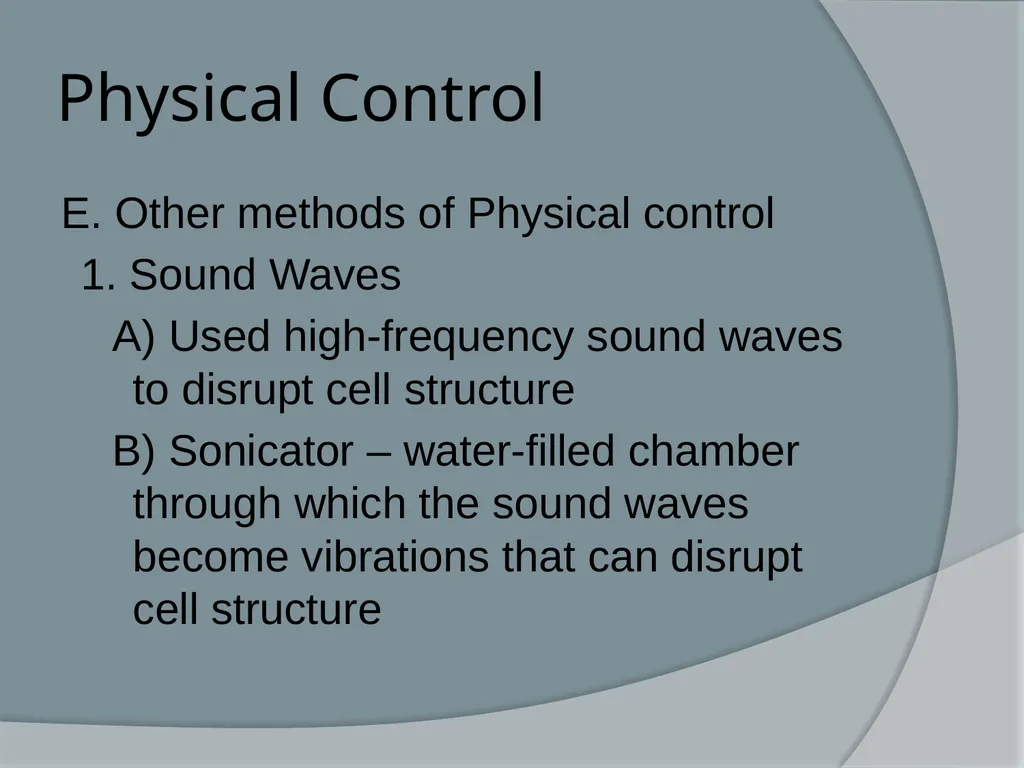 Physical Control

E. Other methods of Physical control

1. Sound Waves

A) Used high-frequency sound waves to disrupt cell structure

B) Sonicator – water-filled chamber through which the sound waves become vibrations that can disrupt cell structure